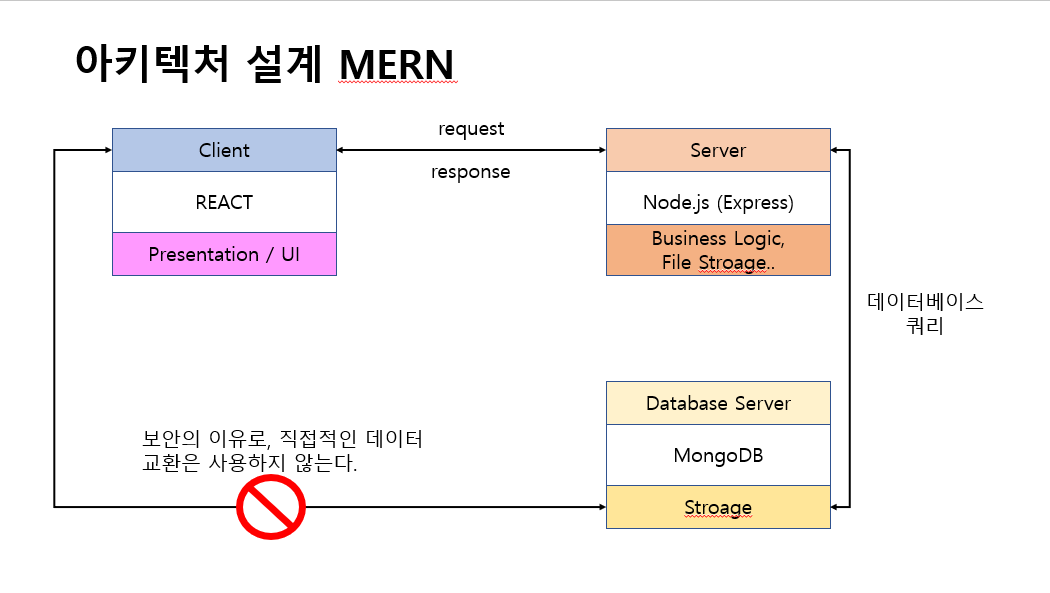 아키텍처 설계 MERN

Client

REACT

Presentation / UI

request

response

Server

Node.js (Express)

Business Logic,
File Stroage..

데이터베이스
쿼리

Database Server

MongoDB

Stroage

보안의 이유로, 직접적인 데이터
교환은 사용하지 않는다.